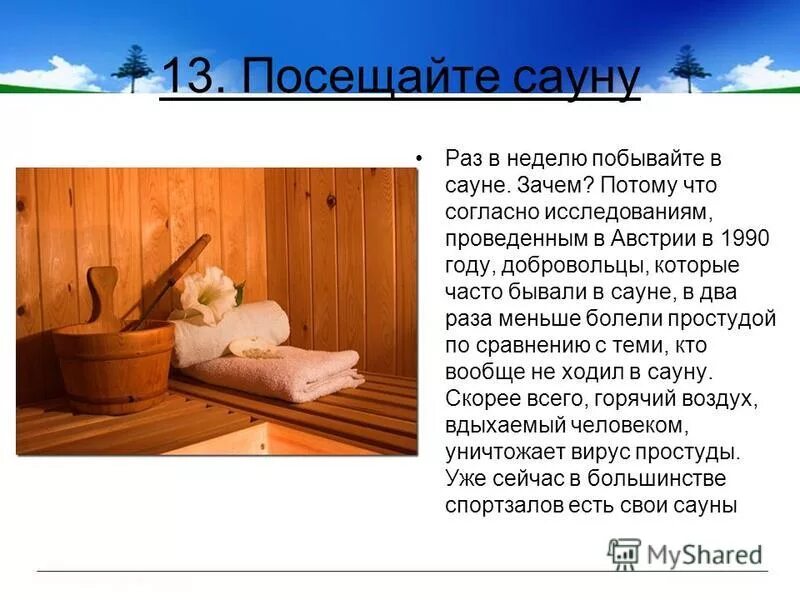 13. Посещайте сауну

• Раз в неделю побывайте в сауне. Зачем? Потому что согласно исследованиям, проведенным в Австрии в 1990 году, добровольцы, которые часто бывали в сауне, в два раза меньше болели простудой по сравнению с теми, кто вообще не ходил в сауну. Скорее всего, горячий воздух, вдыхаемый человеком, уничтожает вирус простуды. Уже сейчас в большинстве спортзалов есть свои сауны

MyShared